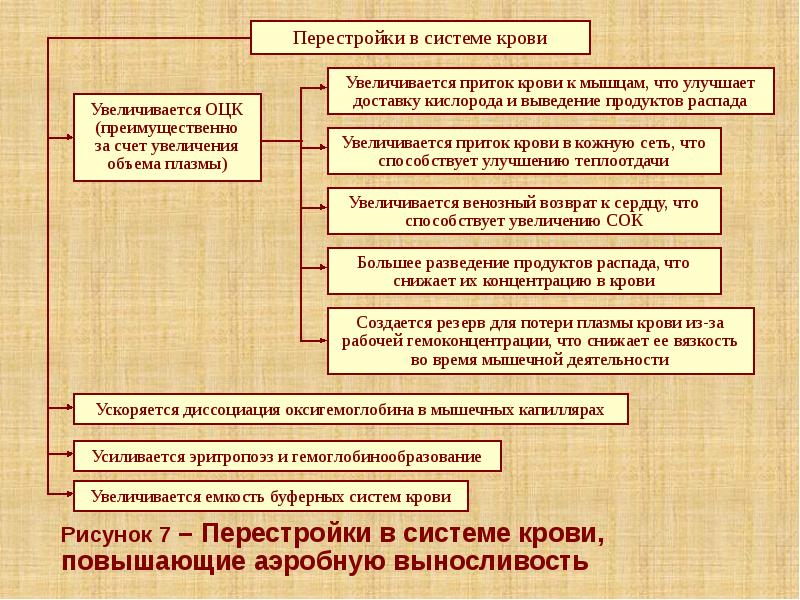 Перестройки в системе крови

Увеличивается ОЦК (преимущественно за счет увеличения объема плазмы)

Увеличивается приток крови к мышцам, что улучшает доставку кислорода и выведение продуктов распада

Увеличивается приток крови в кожную сеть, что способствует улучшению теплоотдачи

Увеличивается венозный возврат к сердцу, что способствует увеличению СОК

Большее разведение продуктов распада, что снижает их концентрацию в крови

Создается резерв для потери плазмы крови из-за рабочей гемоконцентрации, что снижает ее вязкость во время мышечной деятельности

Ускоряется диссоциация оксигемоглобина в мышечных капиллярах

Усиливается эритропоэз и гемоглобинообразование

Увеличивается емкость буферных систем крови

Рисунок 7 – Перестройки в системе крови, повышающие аэробную выносливость